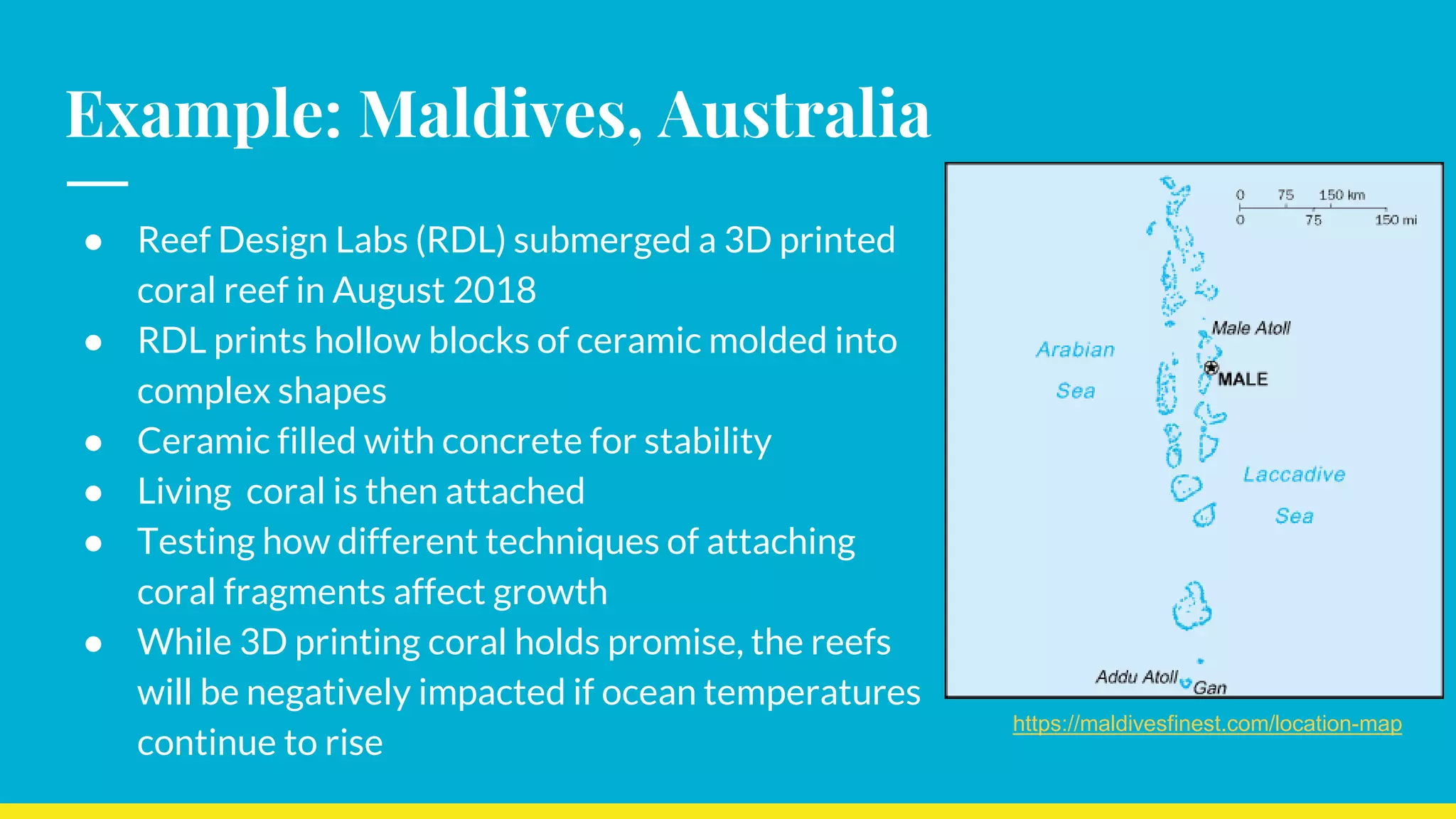 Example: Maldives, Australia

● Reef Design Labs (RDL) submerged a 3D printed coral reef in August 2018
● RDL prints hollow blocks of ceramic molded into complex shapes
● Ceramic filled with concrete for stability
● Living  coral is then attached
● Testing how different techniques of attaching coral fragments affect growth
● While 3D printing coral holds promise, the reefs will be negatively impacted if ocean temperatures continue to rise

0 75 150 km
0 75 150 mi
Male Atoll
Arabian Sea
MALE
Laccadive Sea
Addu Atoll
Gan

https://maldivesfinest.com/location-map